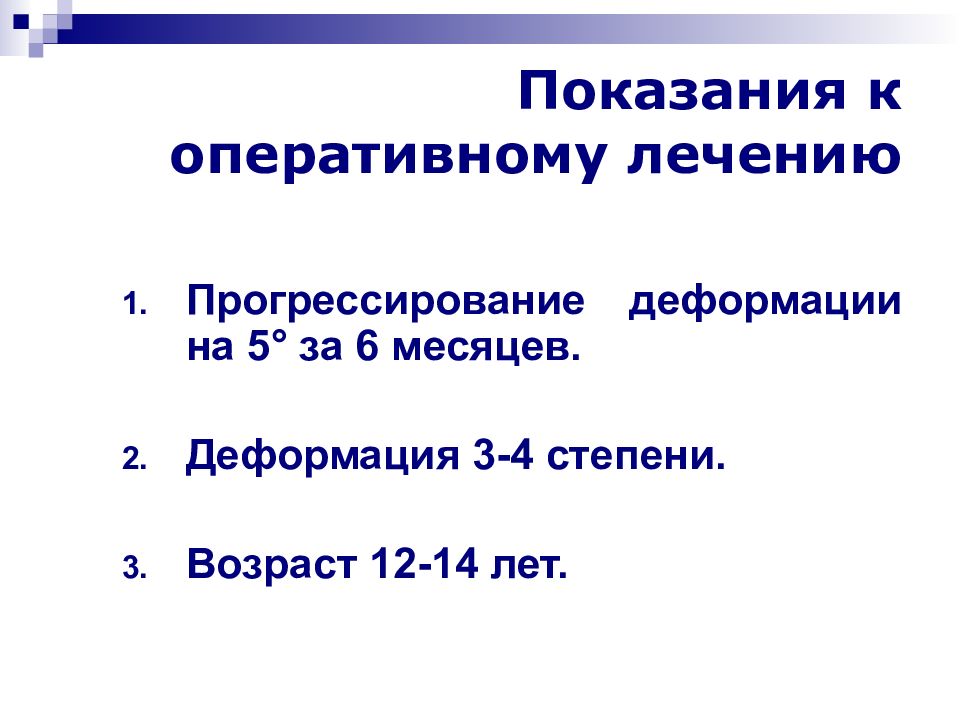 Показания к оперативному лечению

1. Прогрессирование деформации на 5° за 6 месяцев.

2. Деформация 3-4 степени.

3. Возраст 12-14 лет.